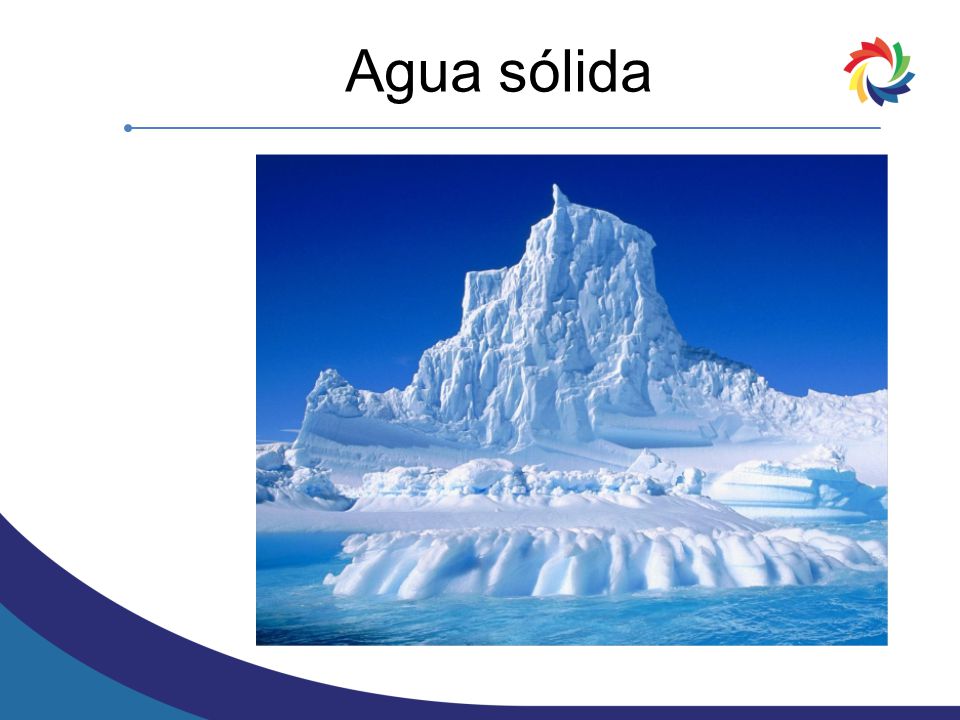 Agua sólida